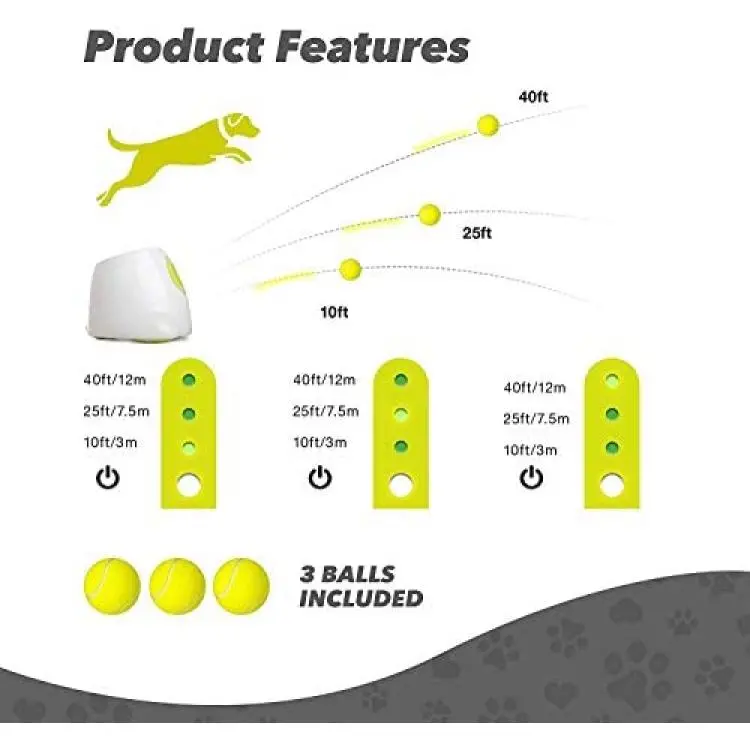 Product Features

40ft

25ft

10ft

40ft/12m
25ft/7.5m
10ft/3m

40ft/12m
25ft/7.5m
10ft/3m

40ft/12m
25ft/7.5m
10ft/3m

3 BALLS INCLUDED